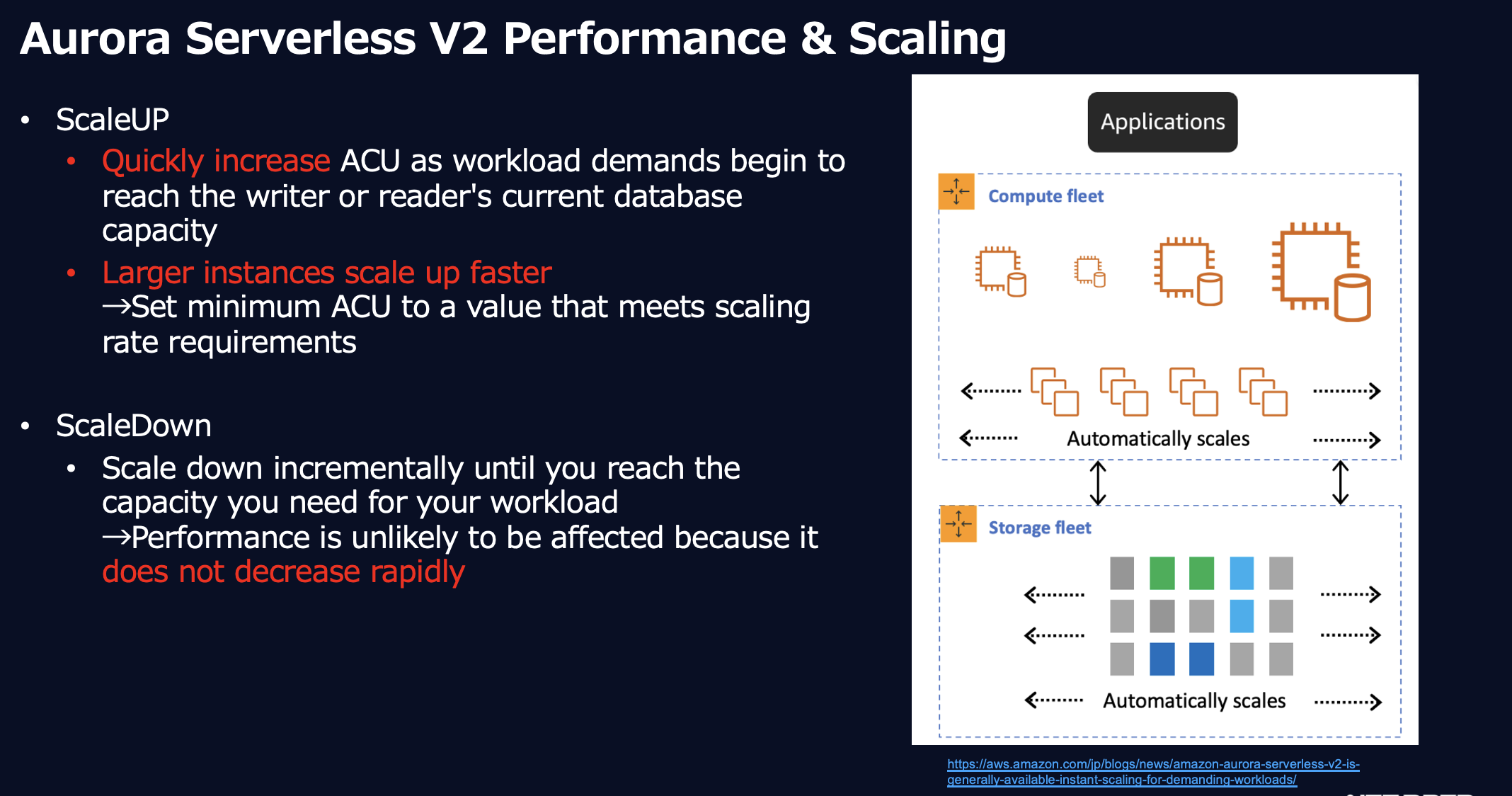 Aurora Serverless V2 Performance & Scaling

• ScaleUP
  • Quickly increase ACU as workload demands begin to reach the writer or reader's current database capacity
  • Larger instances scale up faster
    →Set minimum ACU to a value that meets scaling rate requirements

• ScaleDown
  • Scale down incrementally until you reach the capacity you need for your workload
    →Performance is unlikely to be affected because it does not decrease rapidly

Applications

Compute fleet

Automatically scales

Storage fleet

Automatically scales

https://aws.amazon.com/jp/blogs/news/amazon-aurora-serverless-v2-is-generally-available-instant-scaling-for-demanding-workloads/